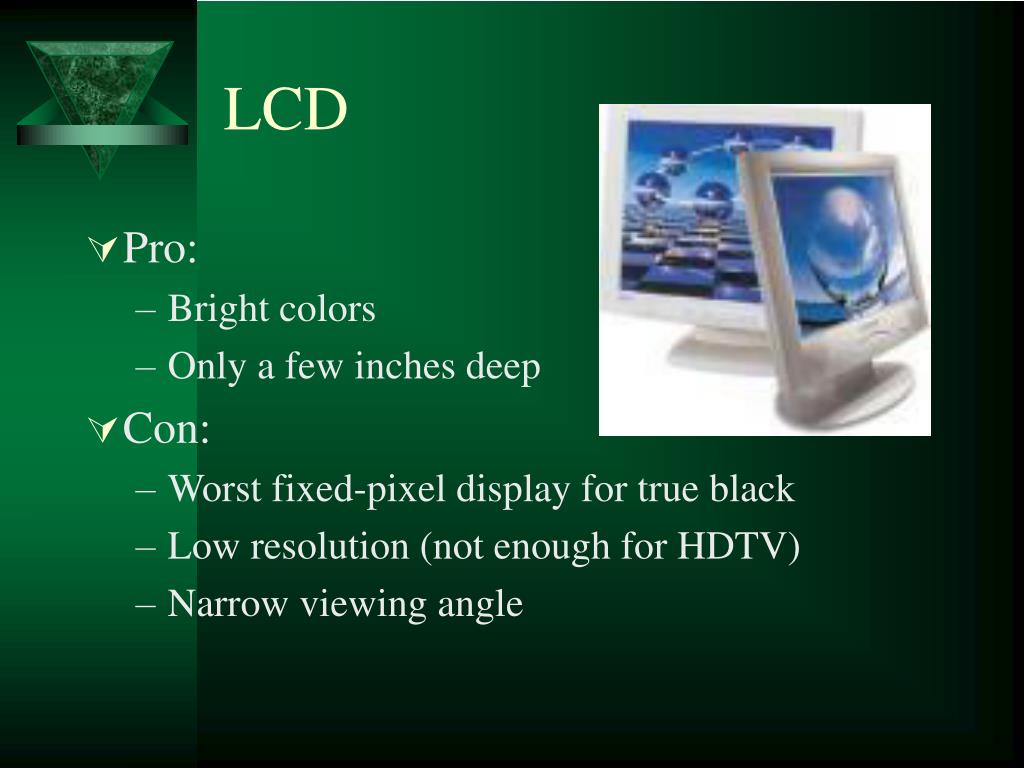 LCD

Pro:
– Bright colors
– Only a few inches deep

Con:
– Worst fixed-pixel display for true black
– Low resolution (not enough for HDTV)
– Narrow viewing angle